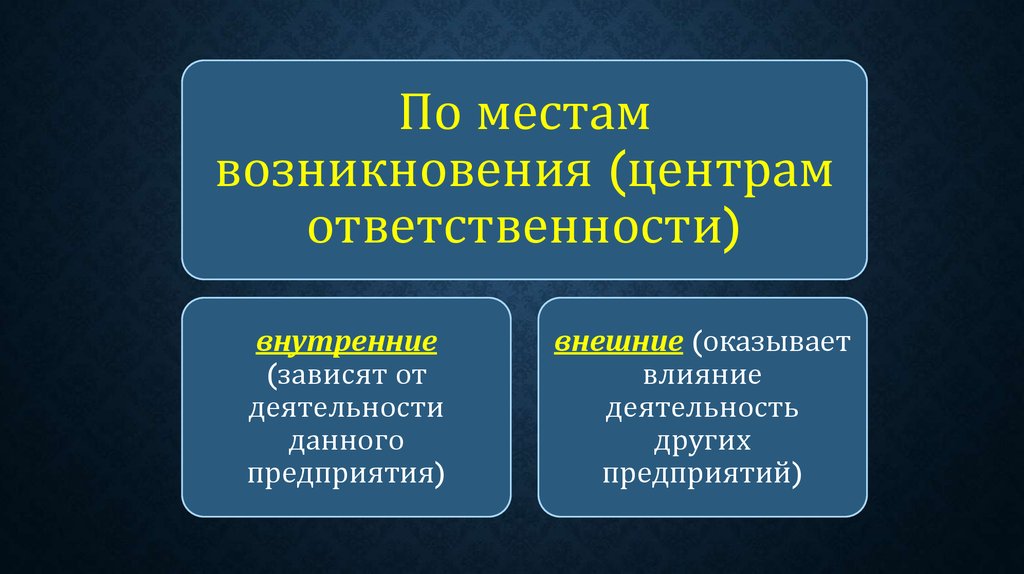 По местам возникновения (центрам ответственности)

внутренние (зависят от деятельности данного предприятия)

внешние (оказывает влияние деятельность других предприятий)